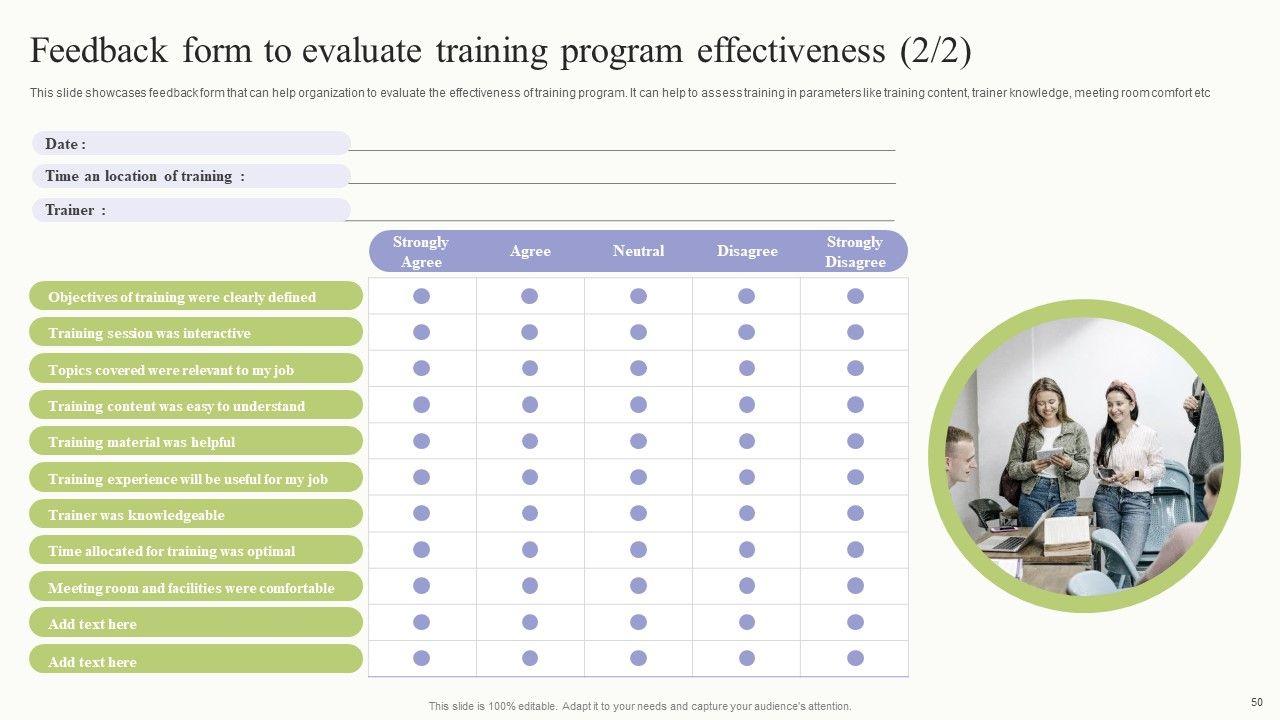 Feedback form to evaluate training program effectiveness (2/2)

This slide showcases feedback form that can help organization to evaluate the effectiveness of training program. It can help to assess training in parameters like training content, trainer knowledge, meeting room comfort etc

Date :

Time an location of training :

Trainer :

| | Strongly Agree | Agree | Neutral | Disagree | Strongly Disagree |
|---|---|---|---|---|---|
| Objectives of training were clearly defined | | | | | |
| Training session was interactive | | | | | |
| Topics covered were relevant to my job | | | | | |
| Training content was easy to understand | | | | | |
| Training material was helpful | | | | | |
| Training experience will be useful for my job | | | | | |
| Trainer was knowledgeable | | | | | |
| Time allocated for training was optimal | | | | | |
| Meeting room and facilities were comfortable | | | | | |
| Add text here | | | | | |
| Add text here | | | | | |

This slide is 100% editable. Adapt it to your needs and capture your audience's attention.

50